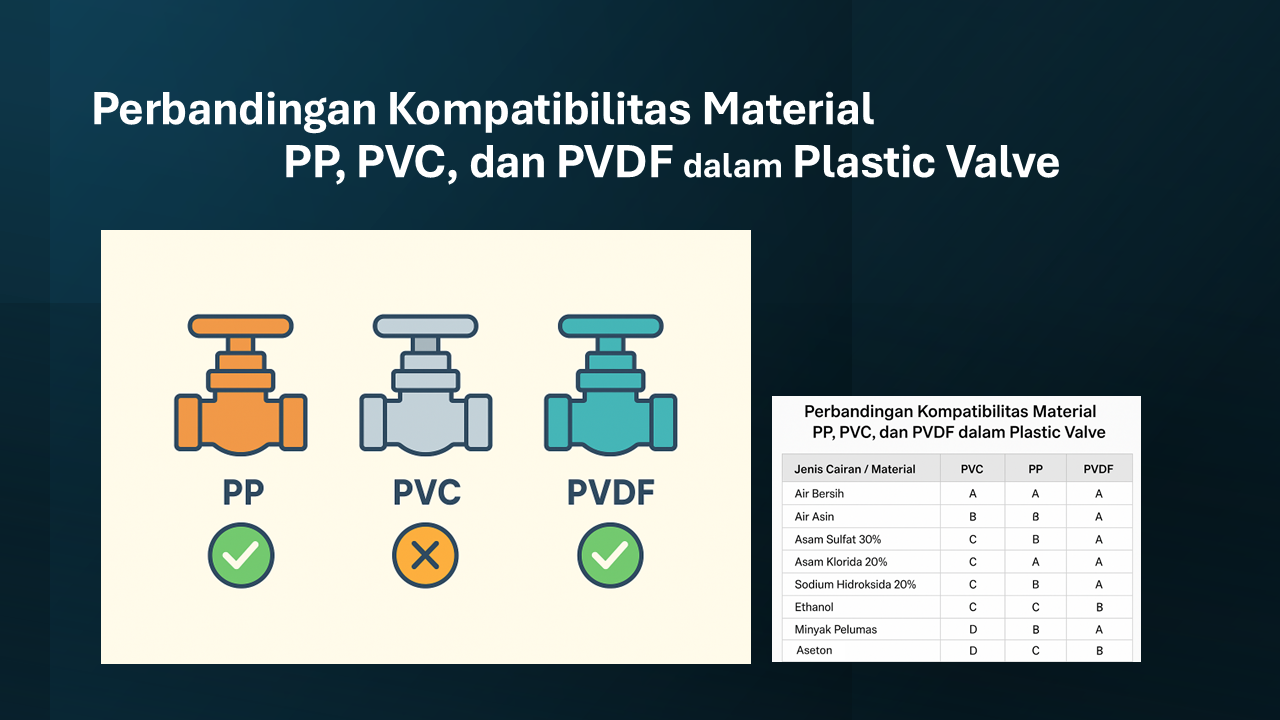 Perbandingan Kompatibilitas Material PP, PVC, dan PVDF dalam Plastic Valve

PP

PVC

PVDF

Perbandingan Kompatibilitas Material PP, PVC, dan PVDF dalam Plastic Valve

| Jenis Cairan / Material | PVC | PP | PVDF |
|---|---|---|---|
| Air Bersih | A | A | A |
| Air Asin | B | B | A |
| Asam Sulfat 30% | C | B | A |
| Asam Klorida 20% | C | A | A |
| Sodium Hidroksida 20% | C | B | A |
| Ethanol | C | C | B |
| Minyak Pelumas | D | B | A |
| Aseton | D | C | B |